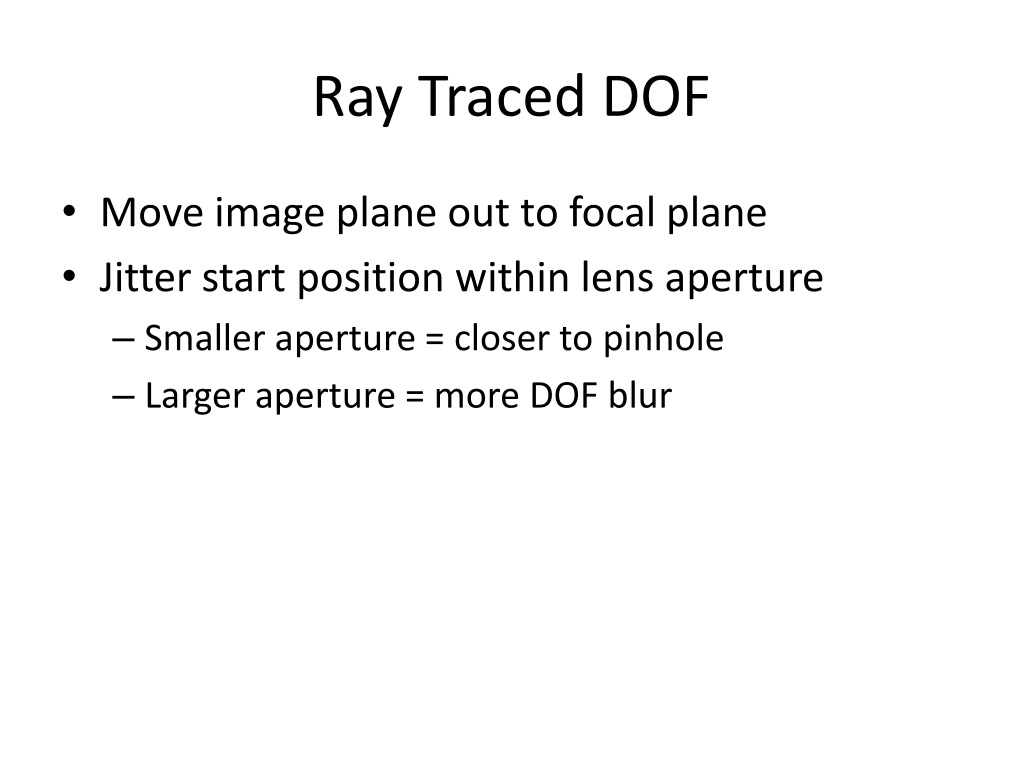 Ray Traced DOF

• Move image plane out to focal plane
• Jitter start position within lens aperture
– Smaller aperture = closer to pinhole
– Larger aperture = more DOF blur